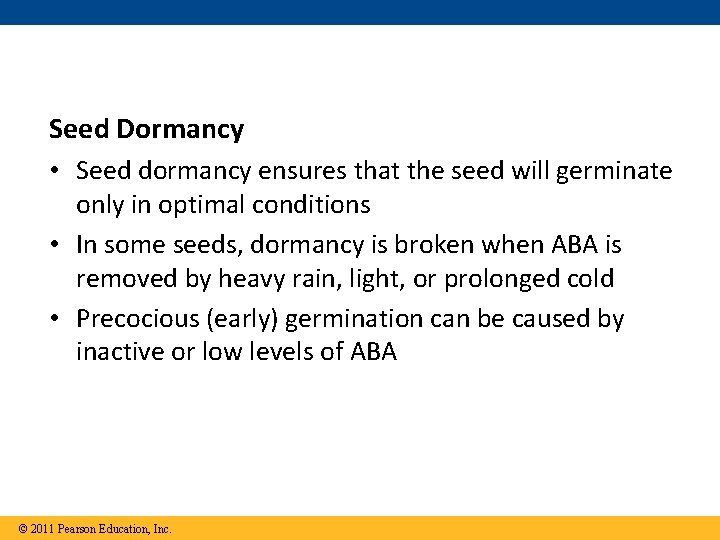 Seed Dormancy

• Seed dormancy ensures that the seed will germinate only in optimal conditions

• In some seeds, dormancy is broken when ABA is removed by heavy rain, light, or prolonged cold

• Precocious (early) germination can be caused by inactive or low levels of ABA

© 2011 Pearson Education, Inc.